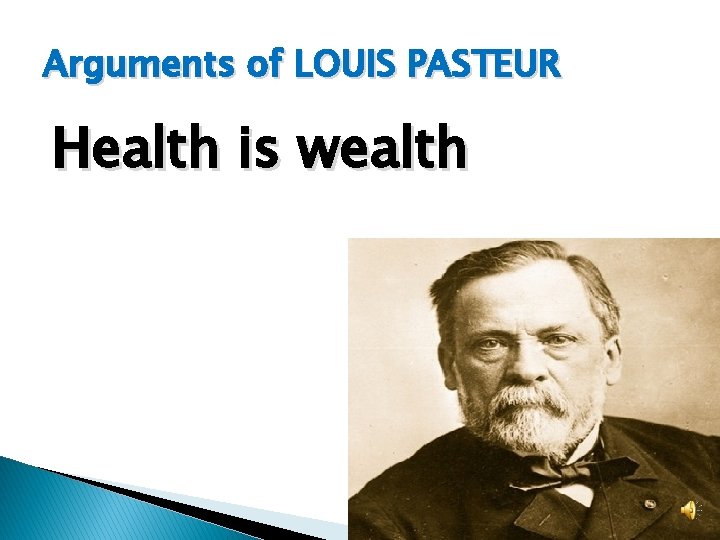 Arguments of LOUIS PASTEUR

Health is wealth